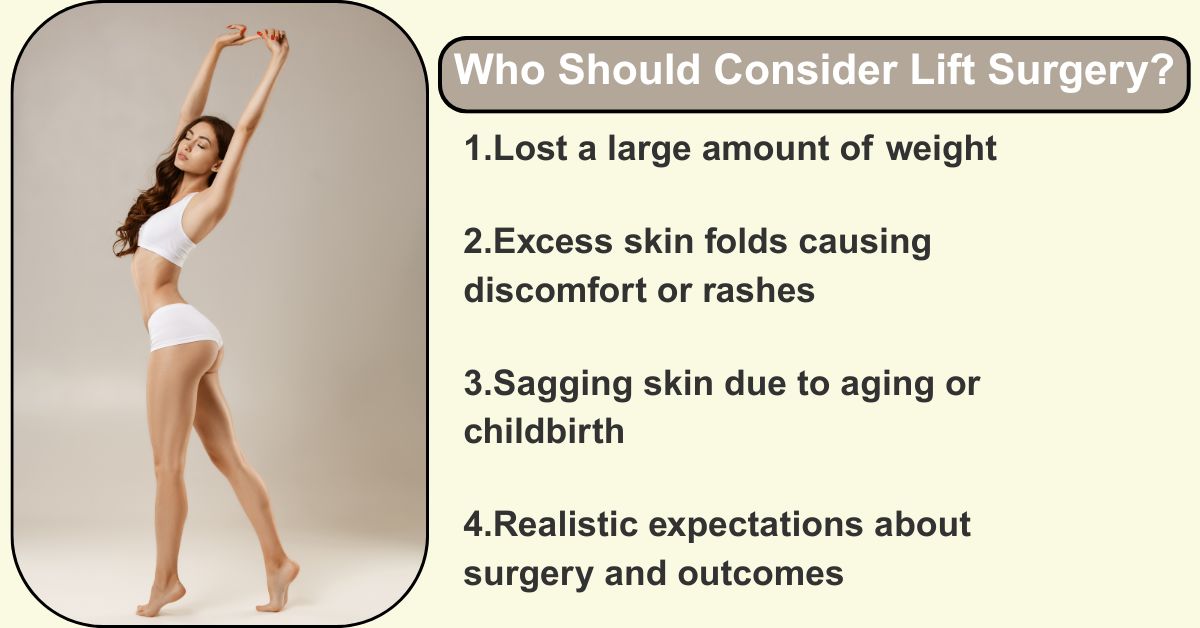 Who Should Consider Lift Surgery?

1.Lost a large amount of weight

2.Excess skin folds causing discomfort or rashes

3.Sagging skin due to aging or childbirth

4.Realistic expectations about surgery and outcomes